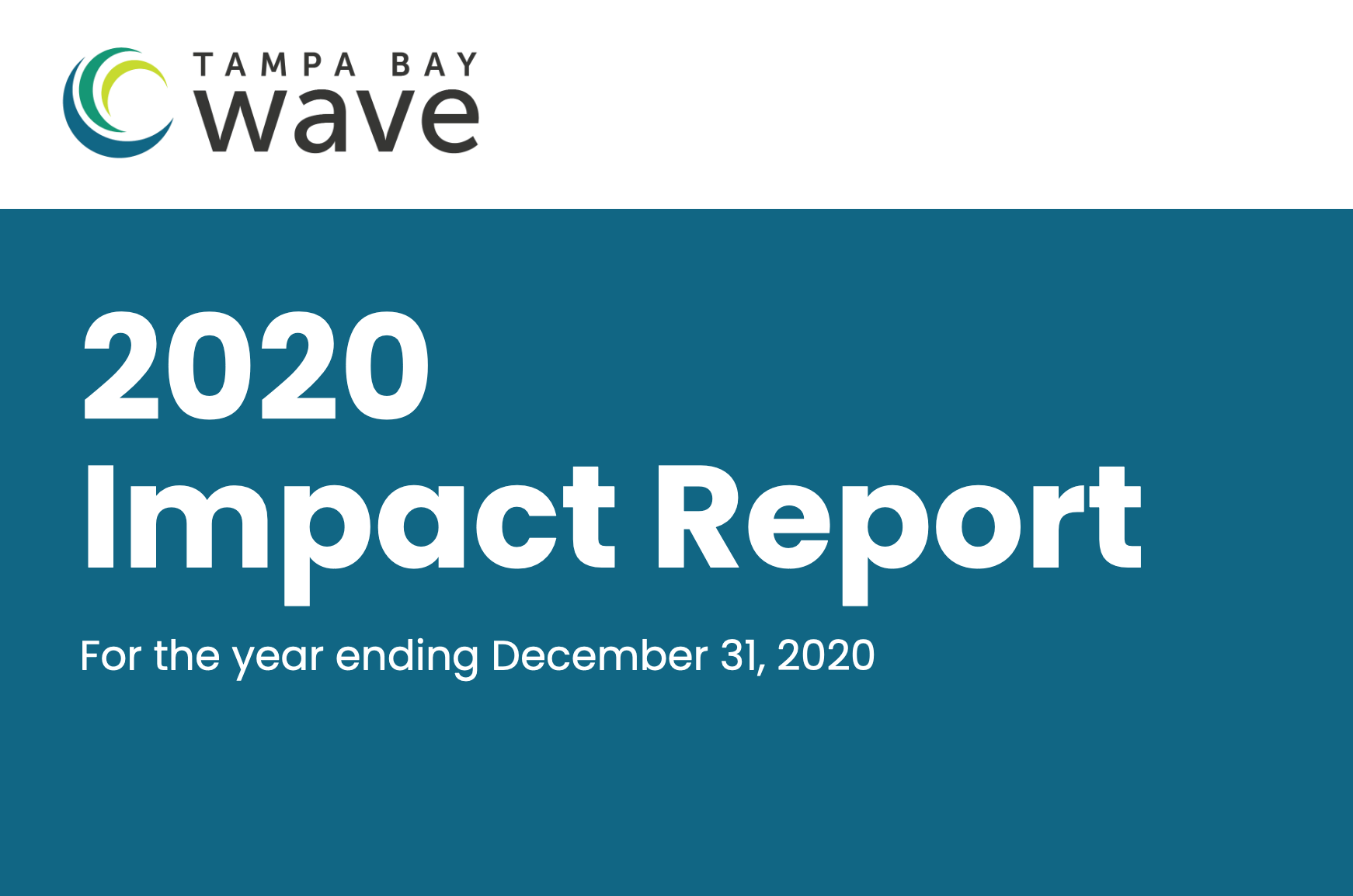 TAMPA BAY
wave

2020
Impact Report

For the year ending December 31, 2020